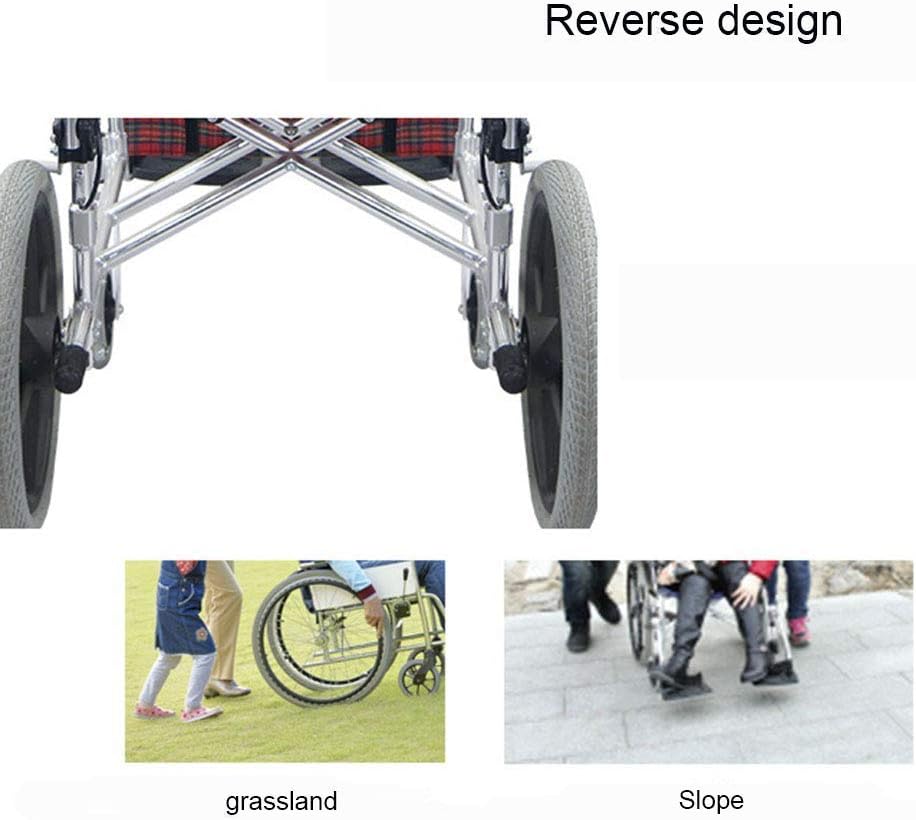 Reverse design

grassland

Slope